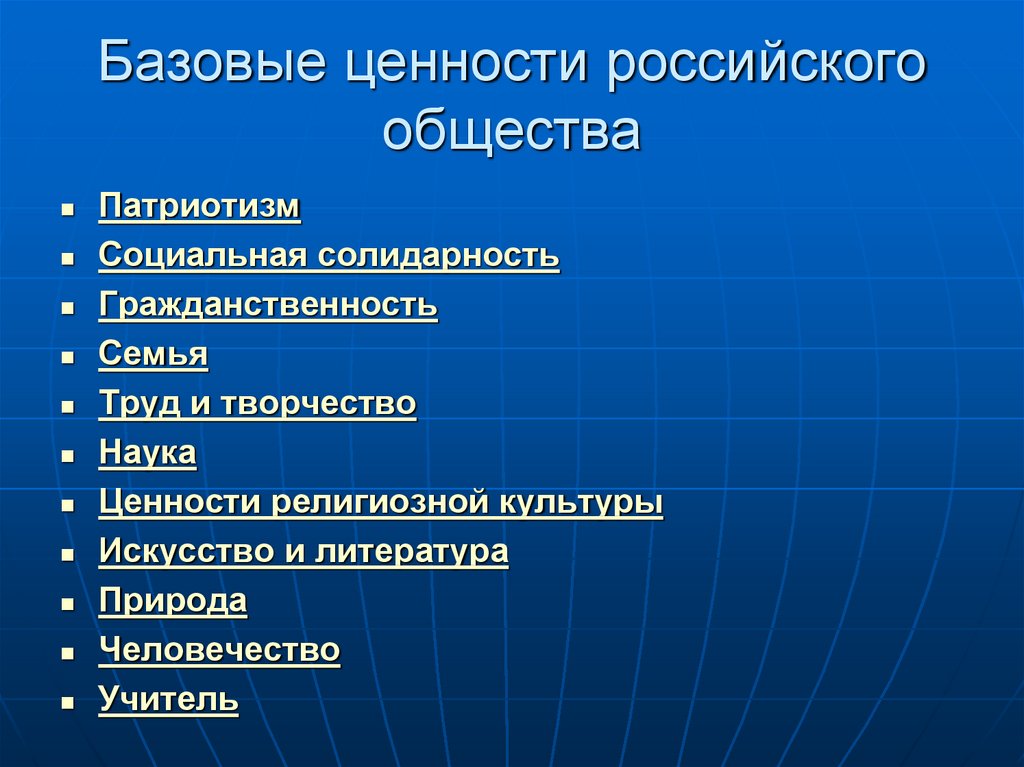 Базовые ценности российского общества

- Патриотизм
- Социальная солидарность
- Гражданственность
- Семья
- Труд и творчество
- Наука
- Ценности религиозной культуры
- Искусство и литература
- Природа
- Человечество
- Учитель